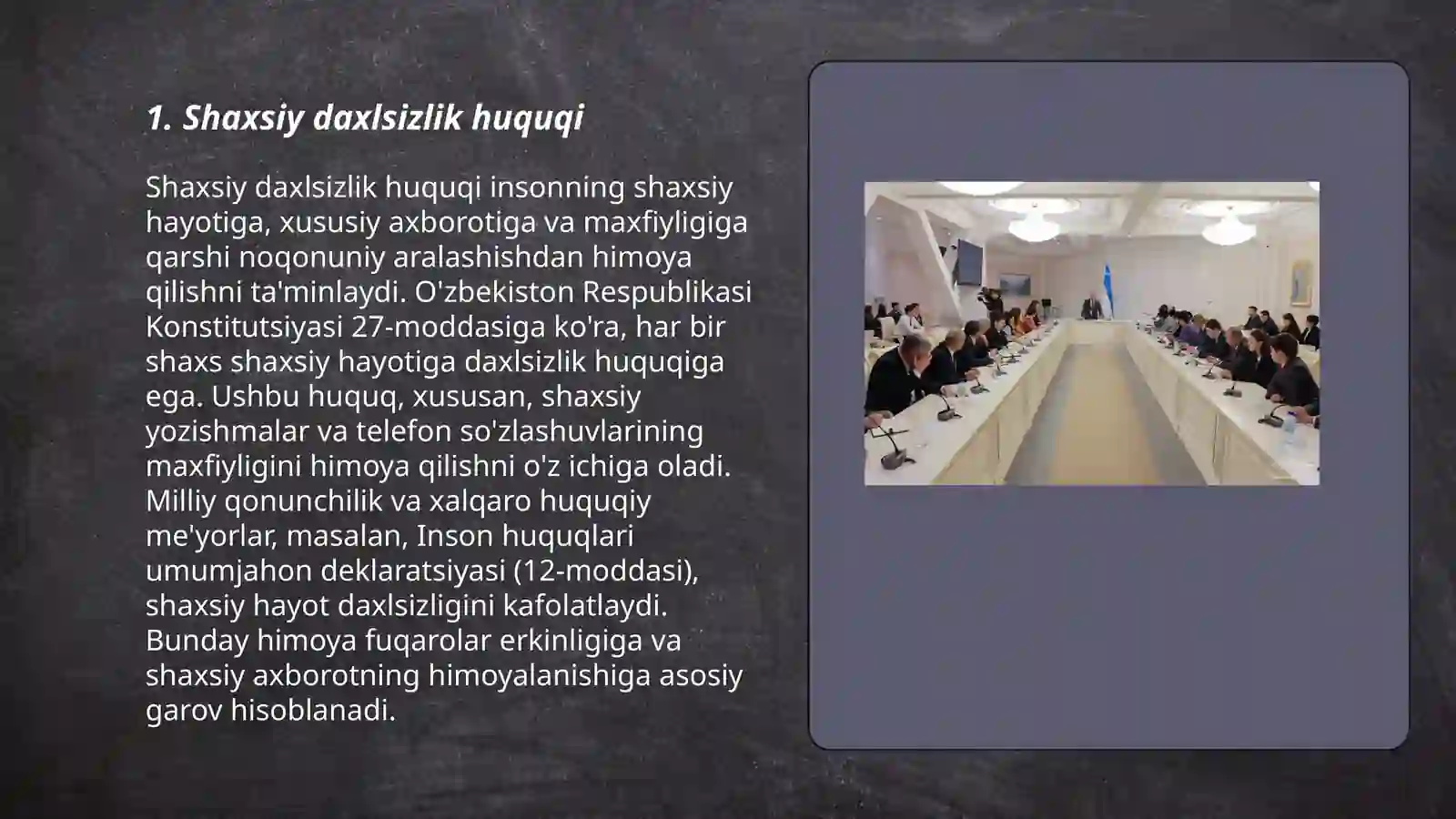 1. Shaxsiy daxlsizlik huquqi

Shaxsiy daxlsizlik huquqi insonning shaxsiy hayotiga, xususiy axborotiga va maxfiyligiga qarshi noqonuniy aralashishdan himoya qilishni ta'minlaydi. O'zbekiston Respublikasi Konstitutsiyasi 27-moddasiga ko'ra, har bir shaxs shaxsiy hayotiga daxlsizlik huquqiga ega. Ushbu huquq, xususan, shaxsiy yozishmalar va telefon so'zlashuvlarining maxfiyligini himoya qilishni o'z ichiga oladi. Milliy qonunchilik va xalqaro huquqiy me'yorlar, masalan, Inson huquqlari umumjahon deklaratsiyasi (12-moddasi), shaxsiy hayot daxlsizligini kafolatlaydi. Bunday himoya fuqarolar erkinligiga va shaxsiy axborotning himoyalanishiga asosiy garov hisoblanadi.